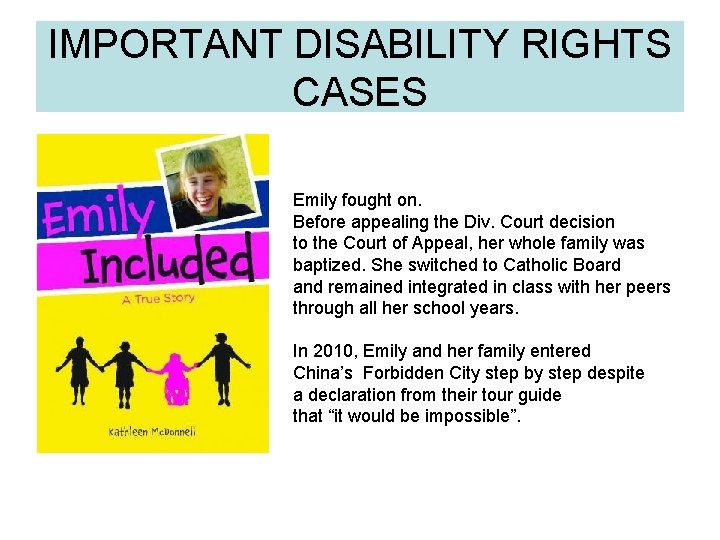 IMPORTANT DISABILITY RIGHTS CASES

Emily Included

A True Story

Kathleen McDonnell

Emily fought on.
Before appealing the Div. Court decision to the Court of Appeal, her whole family was baptized. She switched to Catholic Board and remained integrated in class with her peers through all her school years.

In 2010, Emily and her family entered China's Forbidden City step by step despite a declaration from their tour guide that "it would be impossible".